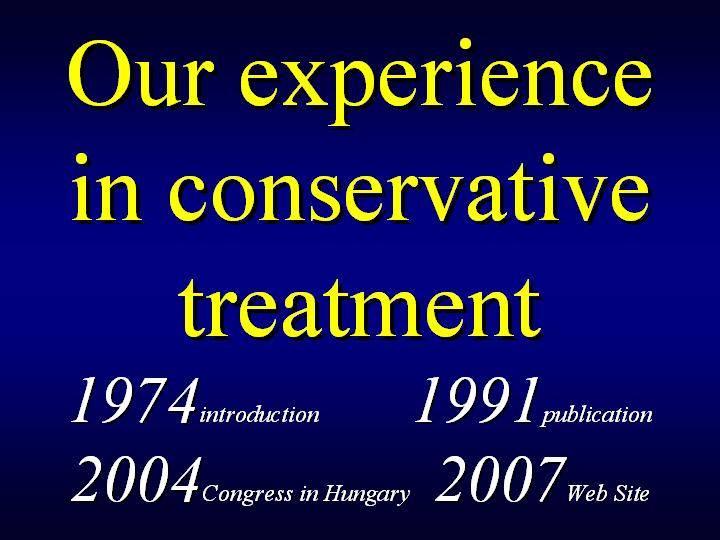 Our experience in conservative treatment

1974 introduction 1991 publication

2004 Congress in Hungary 2007 Web Site